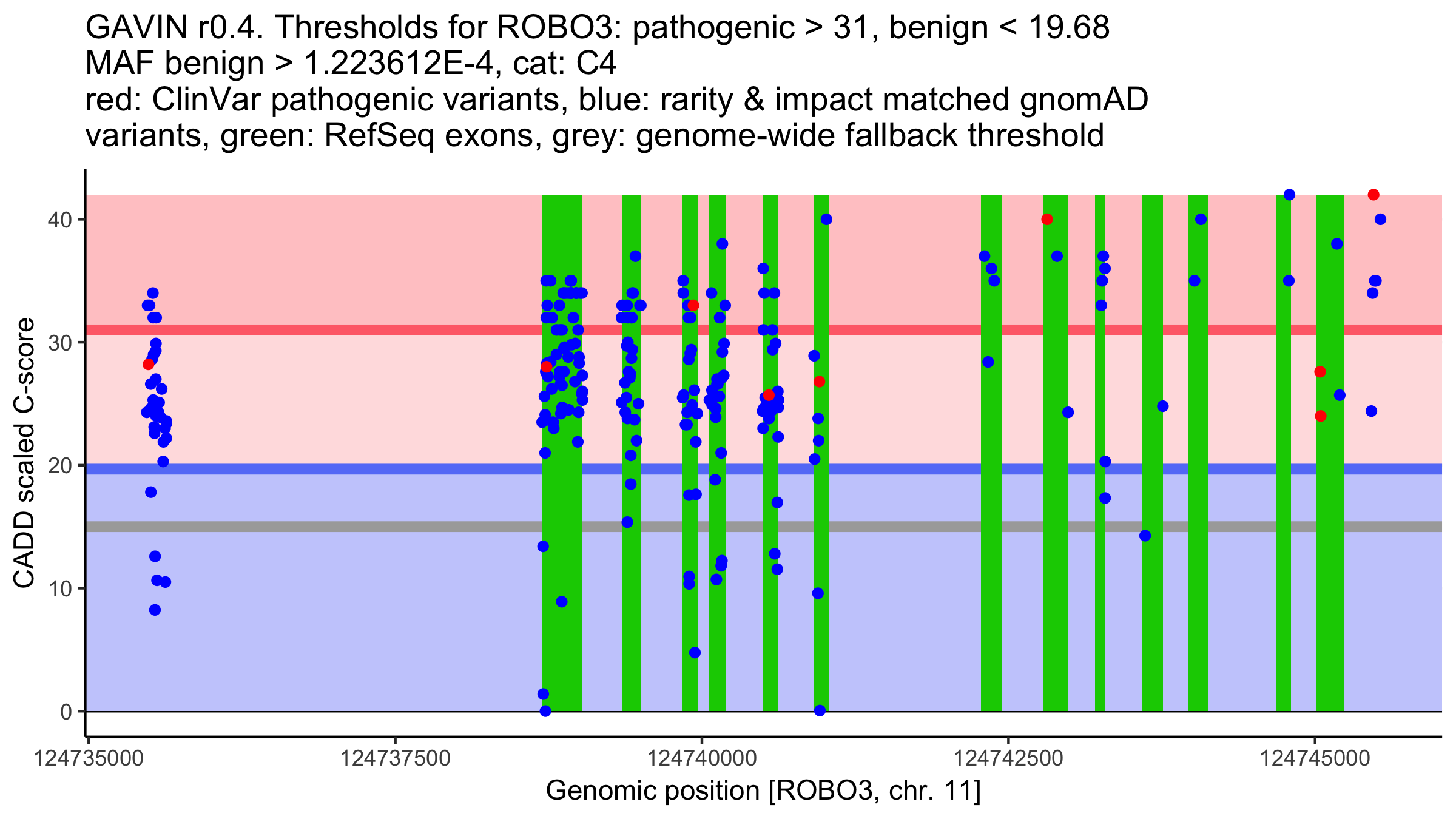 GAVIN r0.4. Thresholds for ROBO3: pathogenic > 31, benign < 19.68
MAF benign > 1.223612E-4, cat: C4
red: ClinVar pathogenic variants, blue: rarity & impact matched gnomAD variants, green: RefSeq exons, grey: genome-wide fallback threshold

CADD scaled C-score

40
30
20
10
0

124735000
124737500
124740000
124742500
124745000

Genomic position [ROBO3, chr. 11]